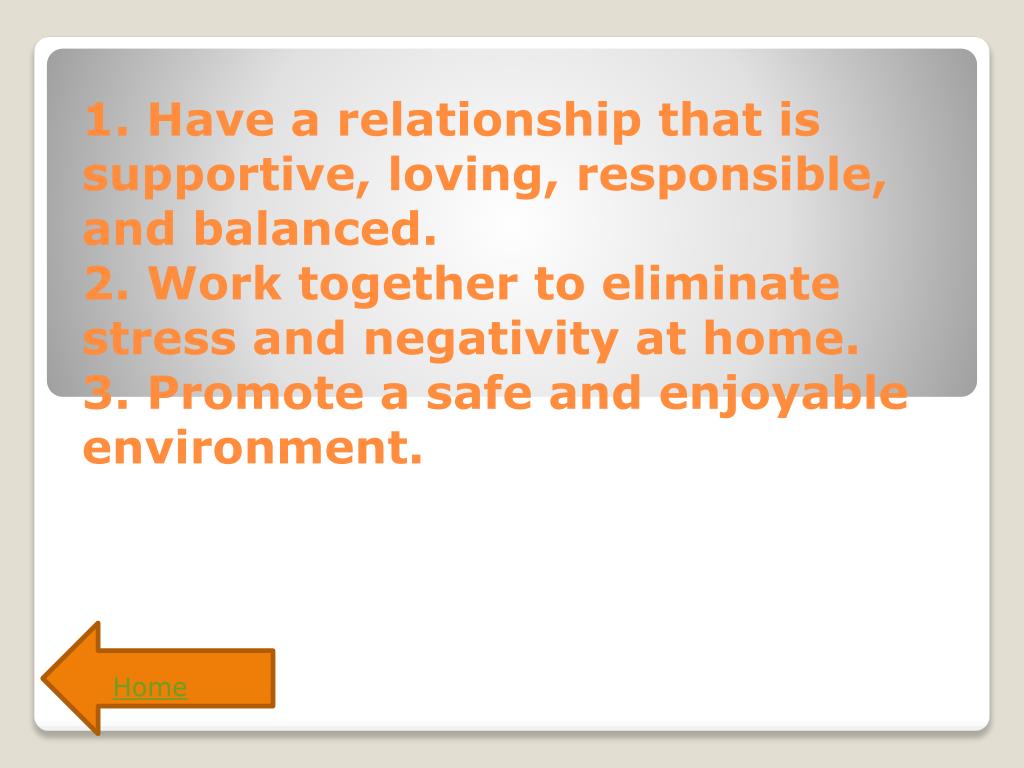 1. Have a relationship that is supportive, loving, responsible, and balanced.
2. Work together to eliminate stress and negativity at home.
3. Promote a safe and enjoyable environment.

Home